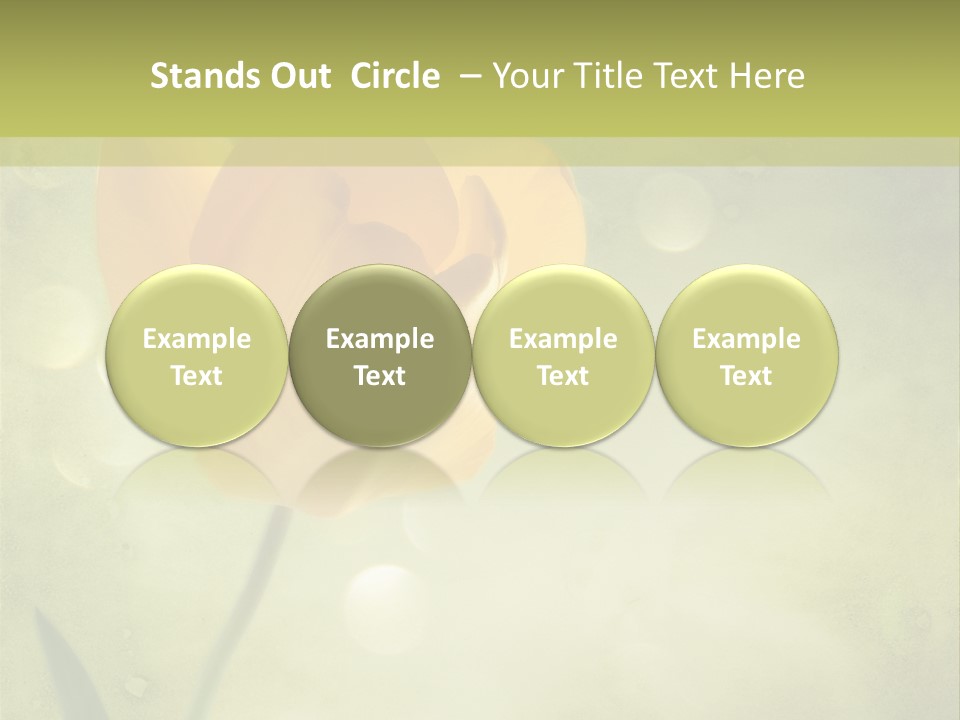 Stands Out Circle – Your Title Text Here

Example Text

Example Text

Example Text

Example Text